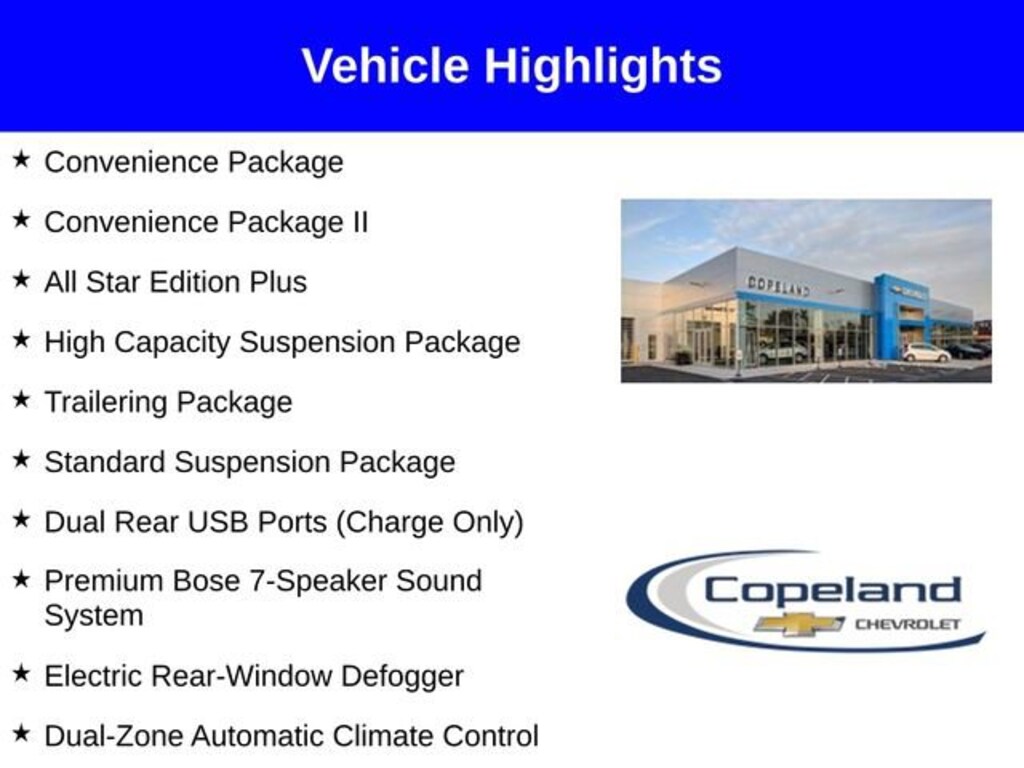 Vehicle Highlights

★ Convenience Package

★ Convenience Package II

★ All Star Edition Plus

★ High Capacity Suspension Package

★ Trailering Package

★ Standard Suspension Package

★ Dual Rear USB Ports (Charge Only)

★ Premium Bose 7-Speaker Sound System

★ Electric Rear-Window Defogger

★ Dual-Zone Automatic Climate Control

COPELAND

Copeland
CHEVROLET